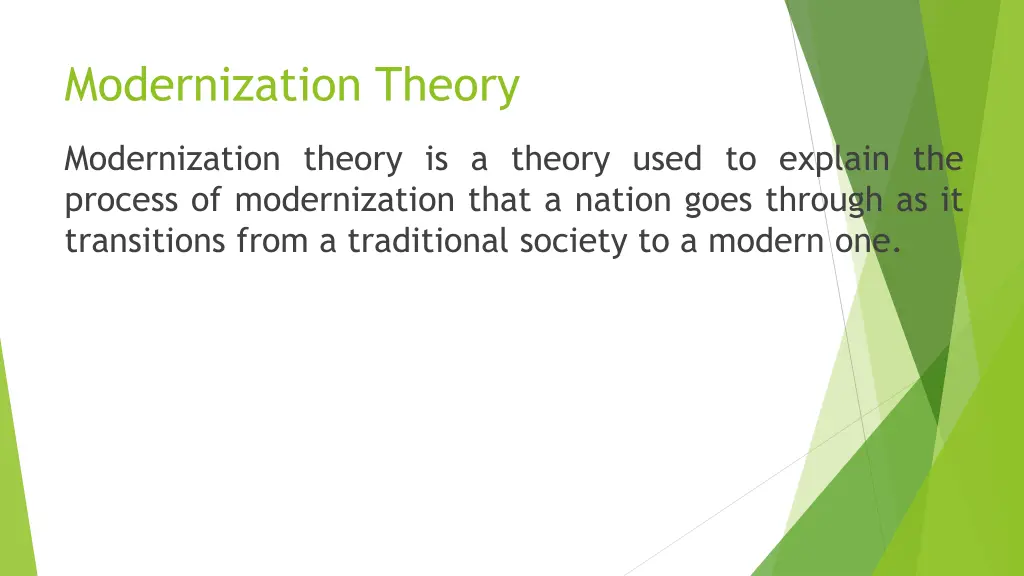 Modernization Theory

Modernization theory is a theory used to explain the process of modernization that a nation goes through as it transitions from a traditional society to a modern one.